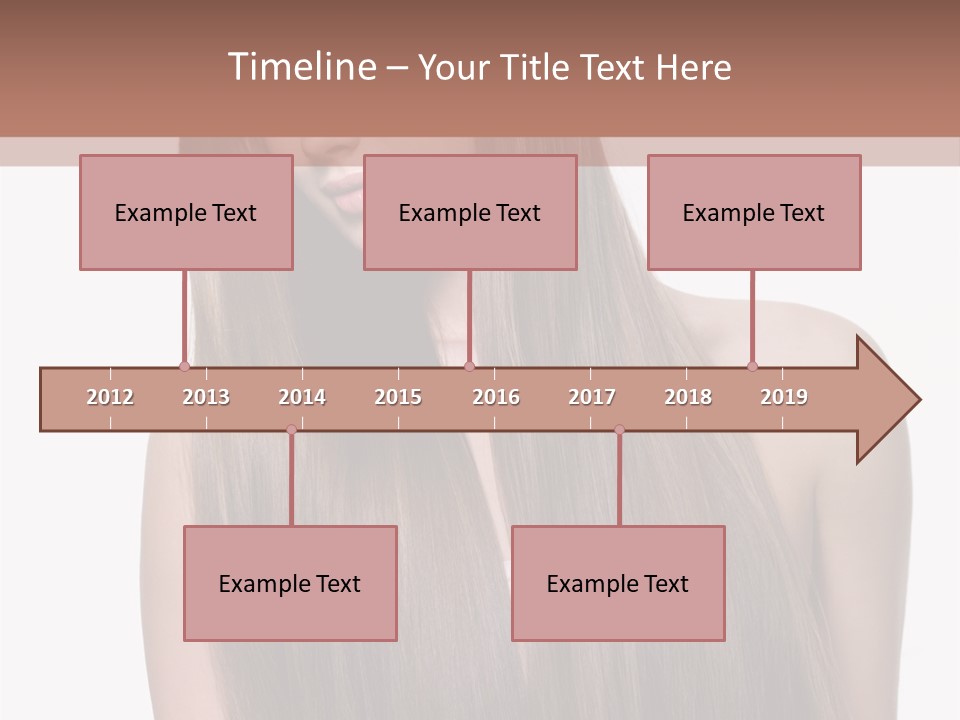 Timeline – Your Title Text Here

Example Text

Example Text

Example Text

2012 2013 2014 2015 2016 2017 2018 2019

Example Text

Example Text